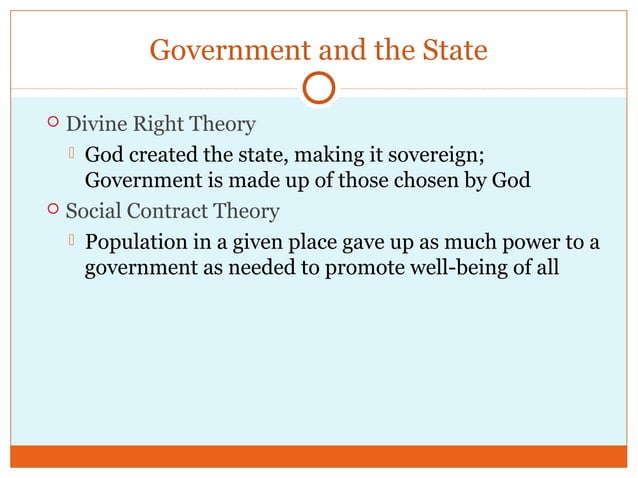 Government and the State

Divine Right Theory

God created the state, making it sovereign; Government is made up of those chosen by God

Social Contract Theory

Population in a given place gave up as much power to a government as needed to promote well-being of all